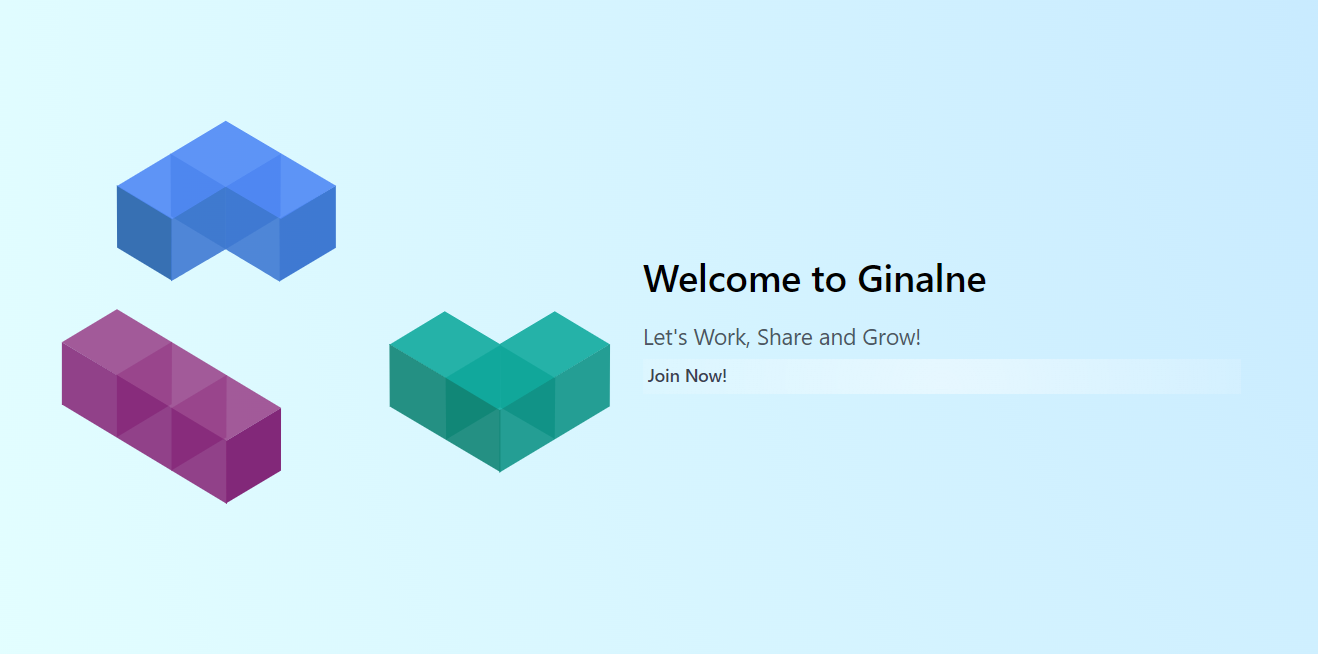 Welcome to Ginalne

Let's Work, Share and Grow!

Join Now!